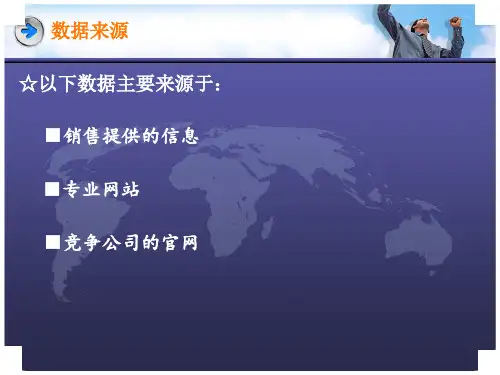 数据来源

☆以下数据主要来源于：

■销售提供的信息

■专业网站

■竞争公司的官网